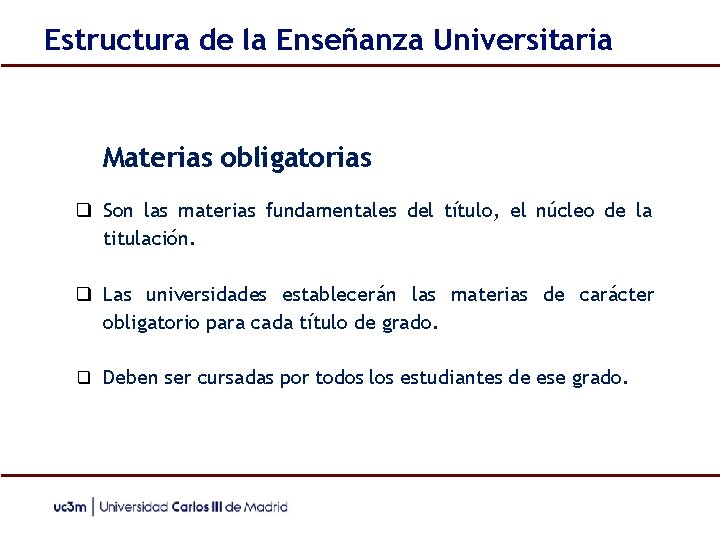 Estructura de la Enseñanza Universitaria

Materias obligatorias

❑ Son las materias fundamentales del título, el núcleo de la titulación.

❑ Las universidades establecerán las materias de carácter obligatorio para cada título de grado.

❑ Deben ser cursadas por todos los estudiantes de ese grado.

uc3m | Universidad Carlos III de Madrid